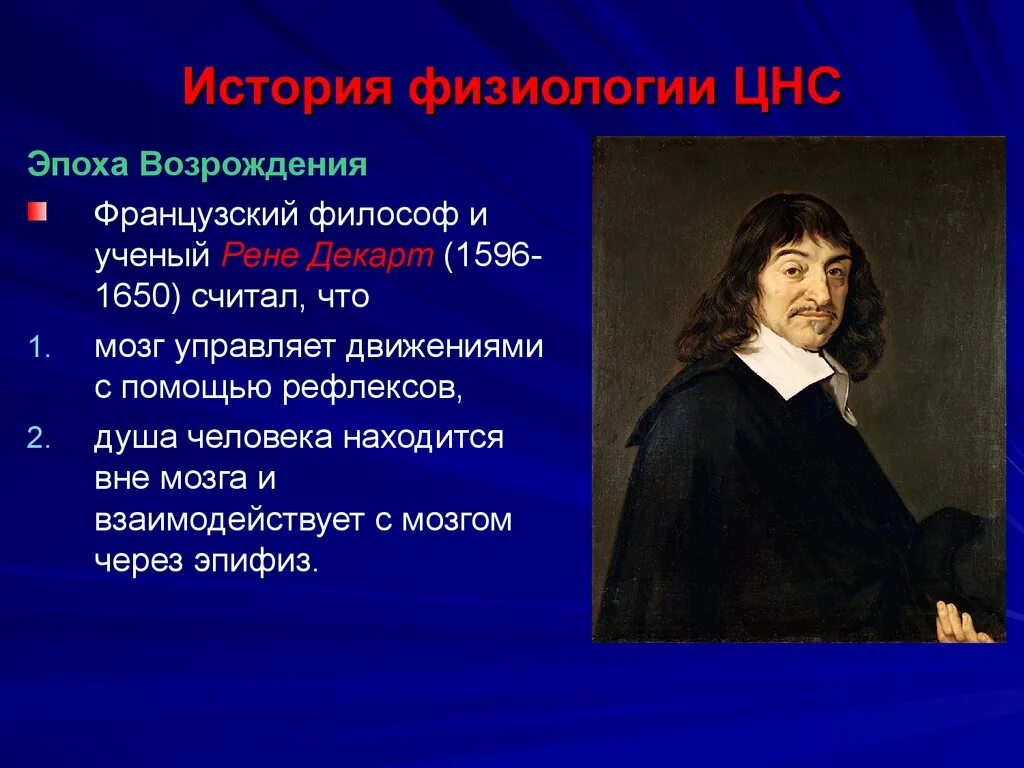 История физиологии ЦНС

Эпоха Возрождения

Французский философ и ученый Рене Декарт (1596-1650) считал, что

1. мозг управляет движениями с помощью рефлексов,
2. душа человека находится вне мозга и взаимодействует с мозгом через эпифиз.